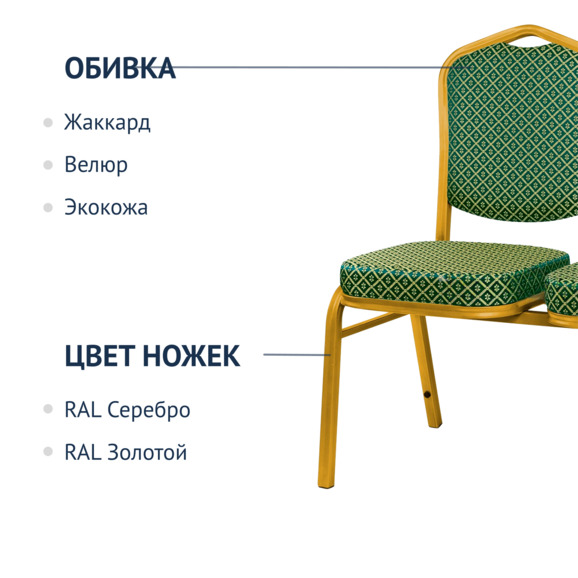 ОБИВКА

Жаккард

Велюр

Экокожа

ЦВЕТ НОЖЕК

RAL Серебро

RAL Золотой